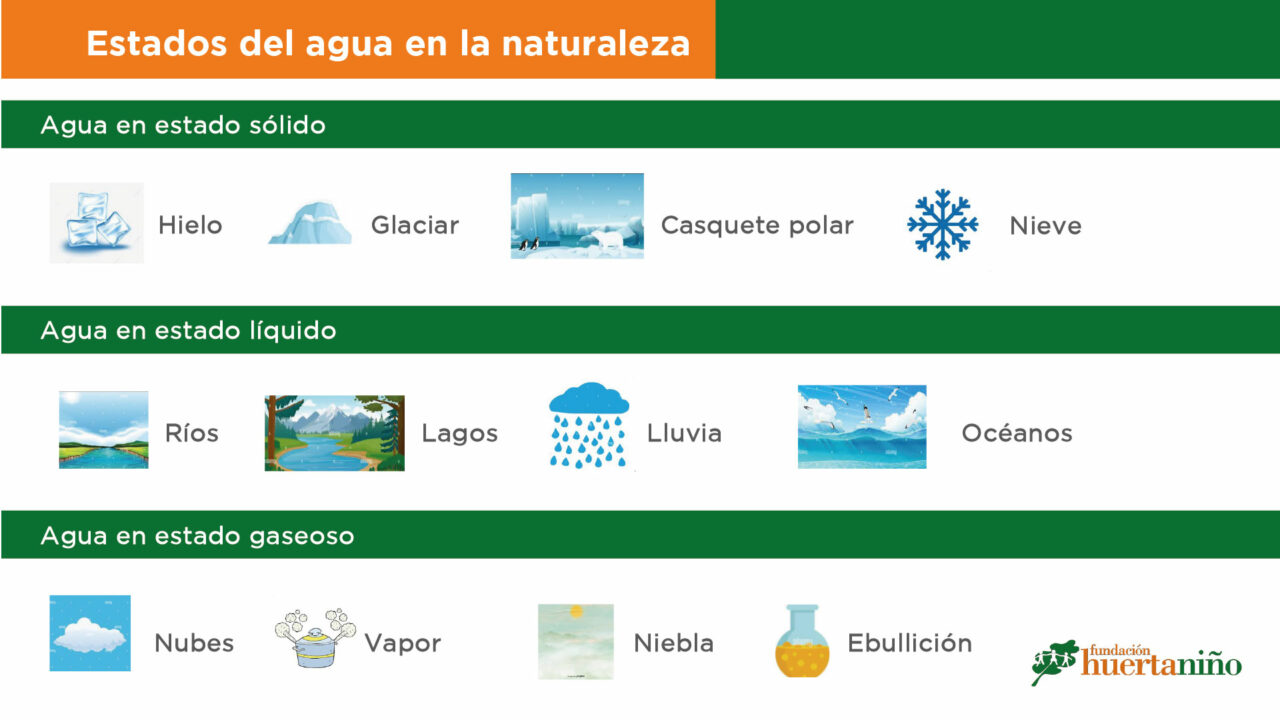 Estados del agua en la naturaleza

Agua en estado sólido

Hielo Glaciar Casquete polar Nieve

Agua en estado líquido

Ríos Lagos Lluvia Océanos

Agua en estado gaseoso

Nubes Vapor Niebla Ebullición

fundación huertaniño